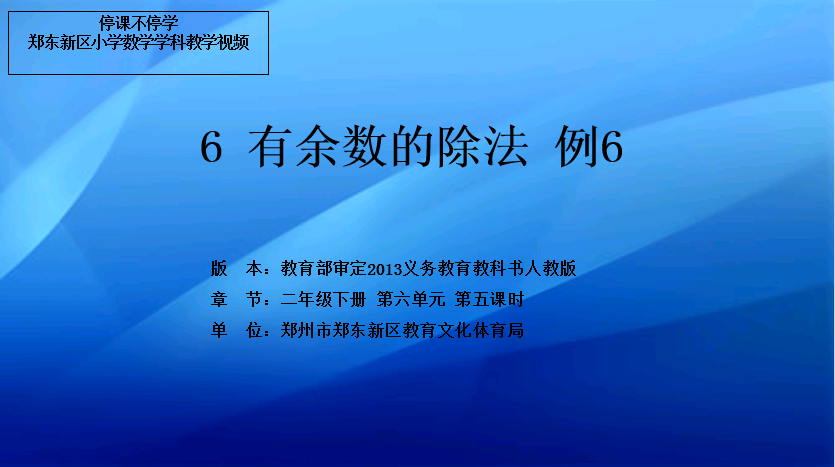 停课不停学
郑东新区小学数学学科教学视频

6 有余数的除法 例6

版 本：教育部审定2013义务教育教科书人教版
章 节：二年级下册 第六单元 第五课时
单 位：郑州市郑东新区教育文化体育局